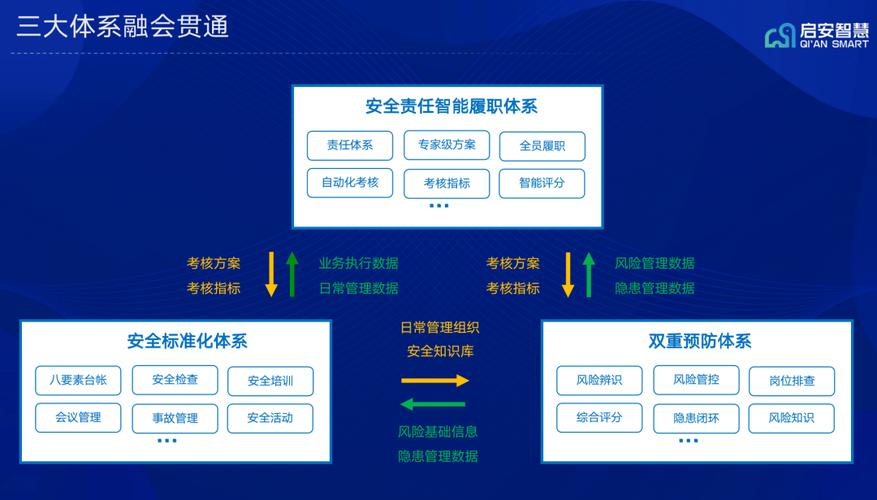 三大体系融会贯通

启安智慧
QI'AN SMART

安全责任智能履职体系

责任体系 专家级方案 全员履职
自动化考核 考核指标 智能评分
...

考核方案
考核指标

业务执行数据
日常管理数据

考核方案
考核指标

风险管理数据
隐患管理数据

安全标准化体系

八要素台帐 安全检查 安全培训
会议管理 事故管理 安全活动
...

日常管理组织
安全知识库

风险基础信息
隐患管理数据

双重预防体系

风险辨识 风险管控 岗位排查
综合评分 隐患闭环 风险知识
...